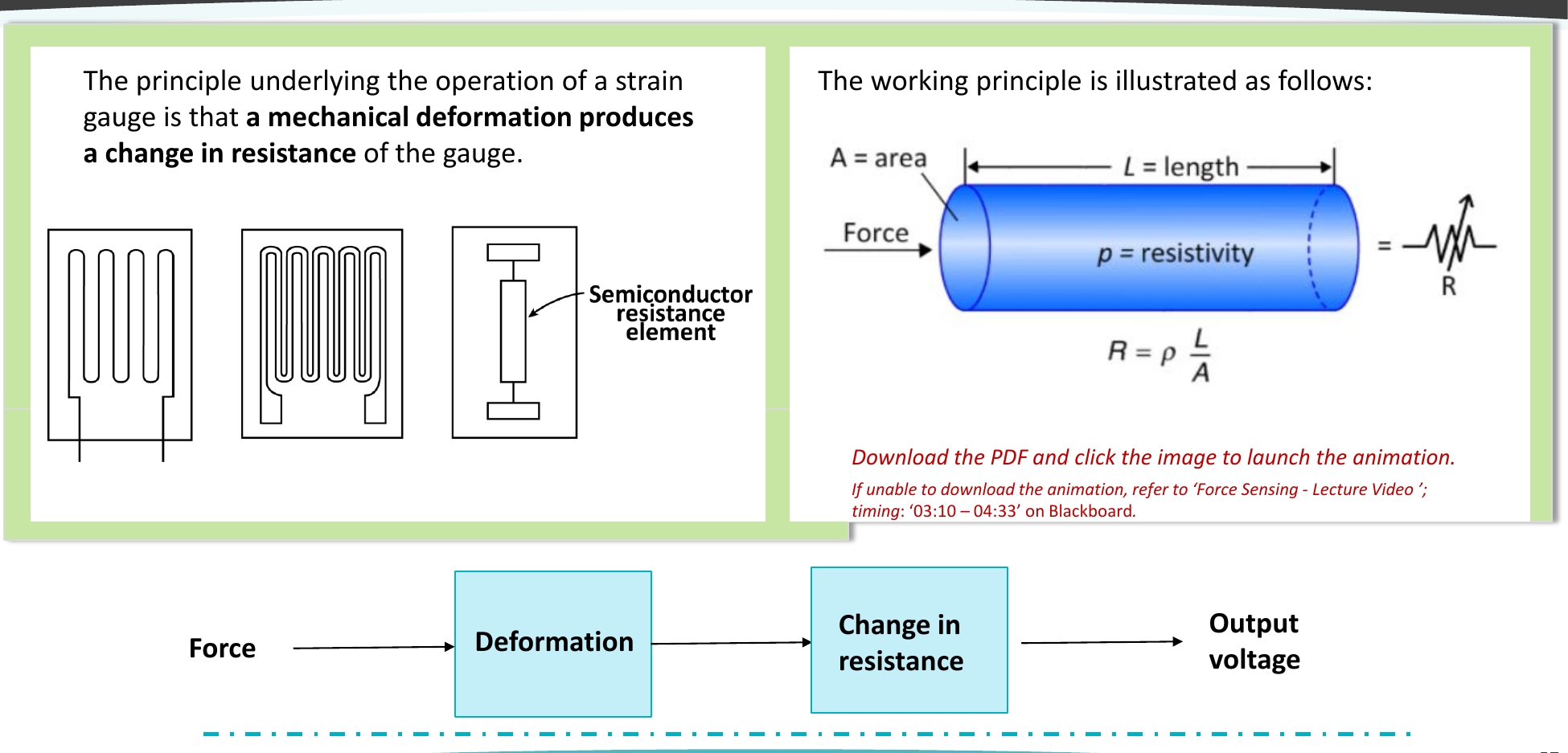 The principle underlying the operation of a strain gauge is that a mechanical deformation produces a change in resistance of the gauge.

Semiconductor resistance element

The working principle is illustrated as follows:

A = area

L = length

Force

p = resistivity

=

R

$R = \rho \frac{L}{A}$

Download the PDF and click the image to launch the animation.

If unable to download the animation, refer to 'Force Sensing - Lecture Video '; timing: '03:10 – 04:33' on Blackboard.

Force

Deformation

Change in resistance

Output voltage